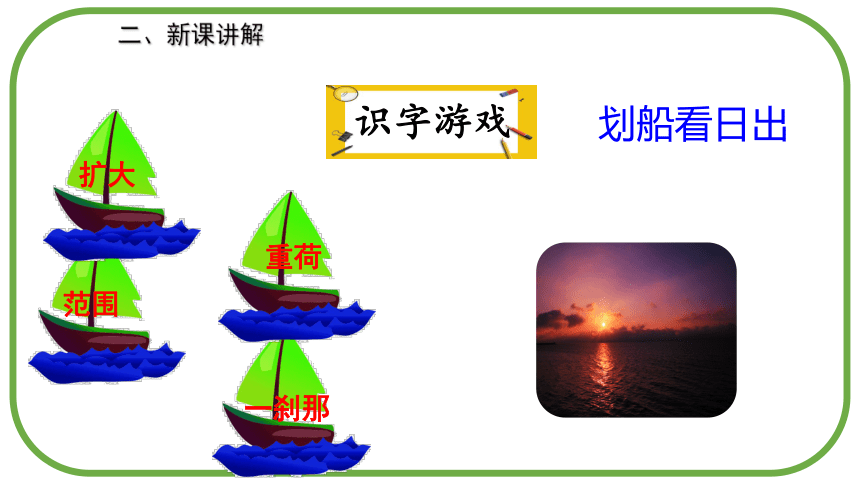 二、新课讲解

识字游戏

划船看日出

扩大

范围

重荷

一刹那